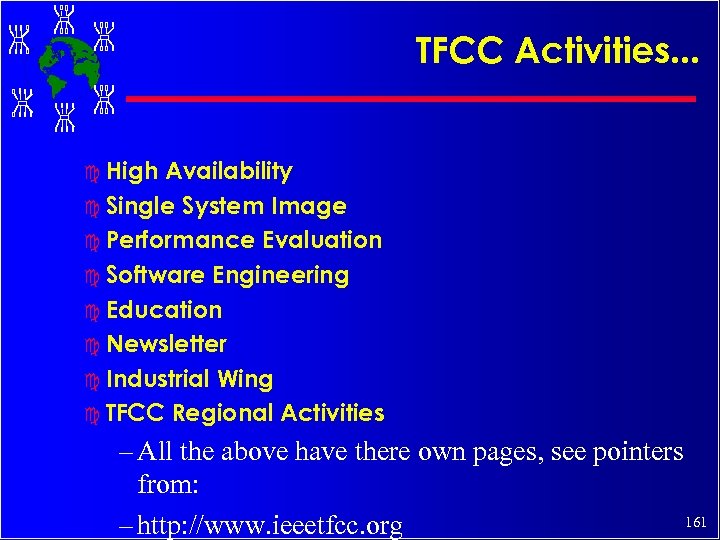 TFCC Activities...

High Availability
Single System Image
Performance Evaluation
Software Engineering
Education
Newsletter
Industrial Wing
TFCC Regional Activities
– All the above have there own pages, see pointers from:
– http://www.ieeetfcc.org

161